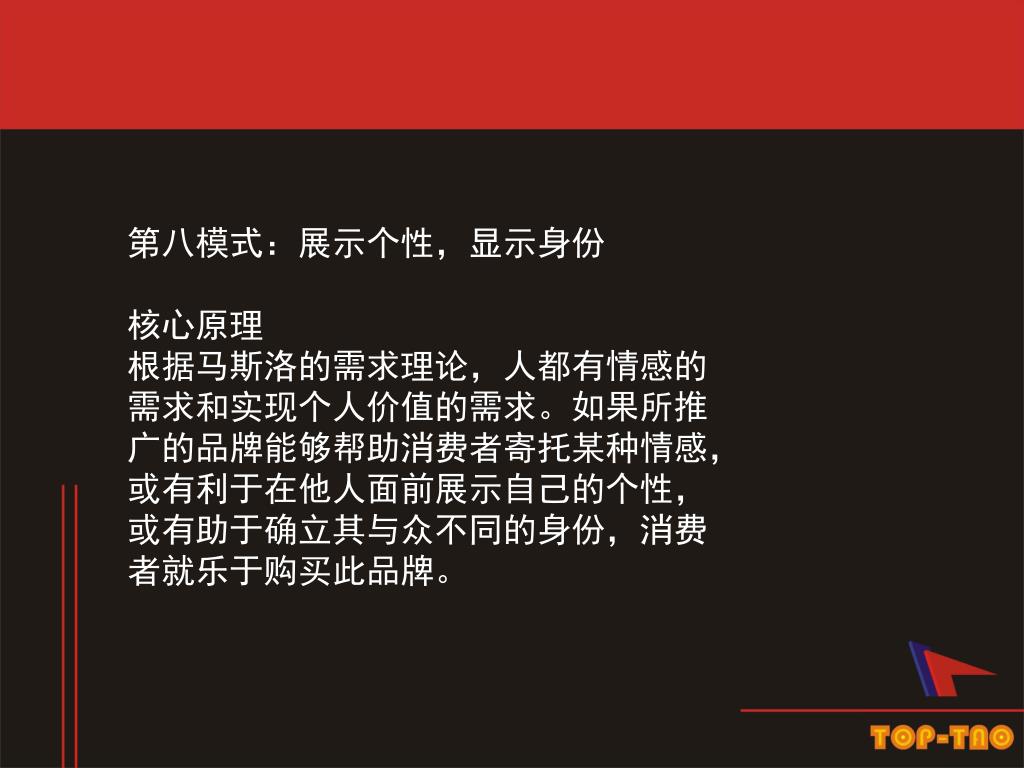 第八模式：展示个性，显示身份

核心原理
根据马斯洛的需求理论，人都有情感的需求和实现个人价值的需求。如果所推广的品牌能够帮助消费者寄托某种情感，或有利于在他人面前展示自己的个性，或有助于确立其与众不同的身份，消费者就乐于购买此品牌。

TOP-TAO